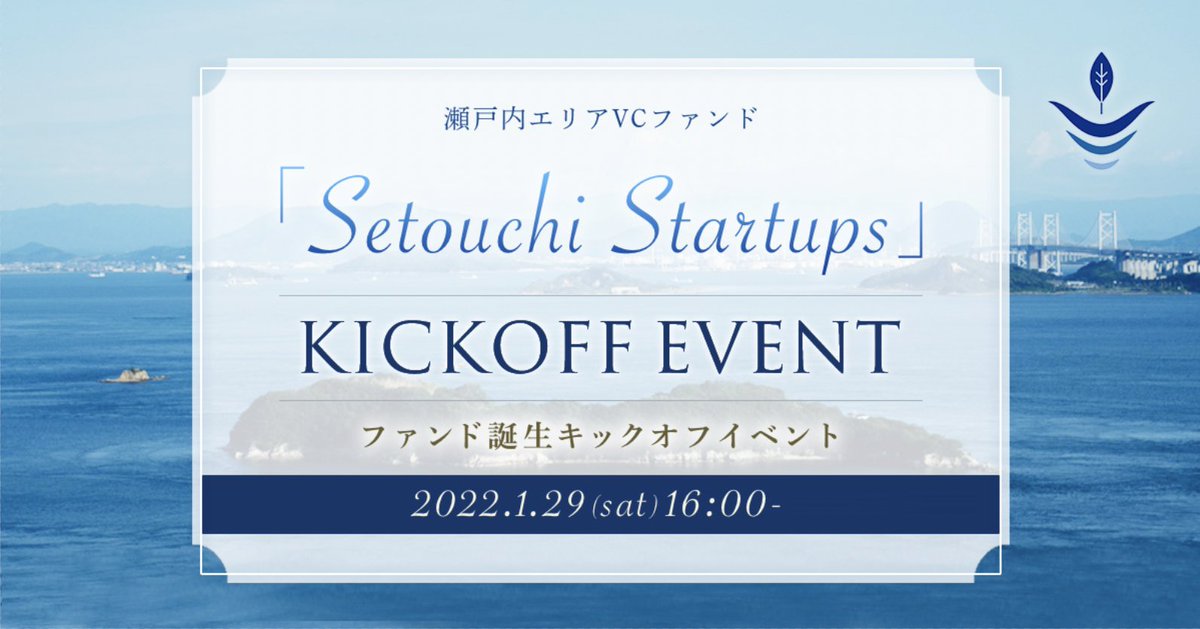 瀬戸内エリアVCファンド

「Setouchi Startups」

KICKOFF EVENT

ファンド誕生キックオフイベント

2022.1.29(sat)16:00-